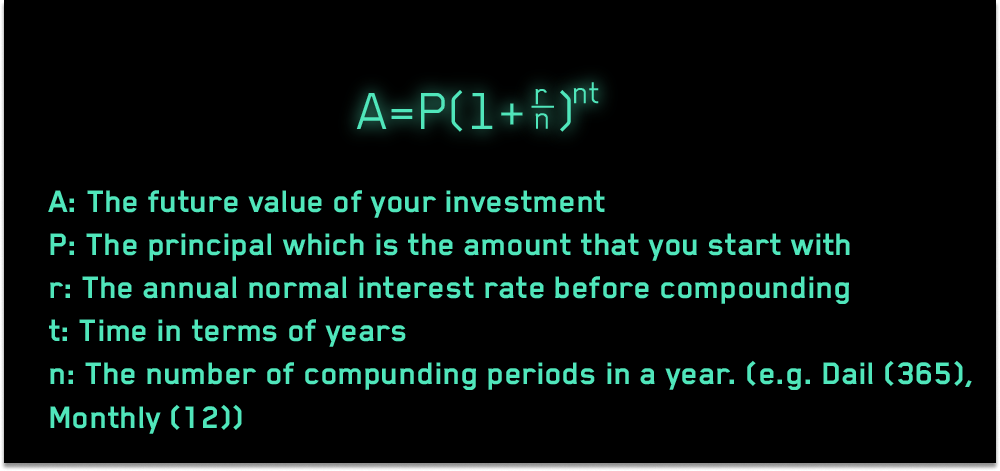 $A=P(1+\frac{r}{n})^{nt}$

A: The future value of your investment
P: The principal which is the amount that you start with
r: The annual normal interest rate before compounding
t: Time in terms of years
n: The number of compunding periods in a year. (e.g. Dail (365), Monthly (12))